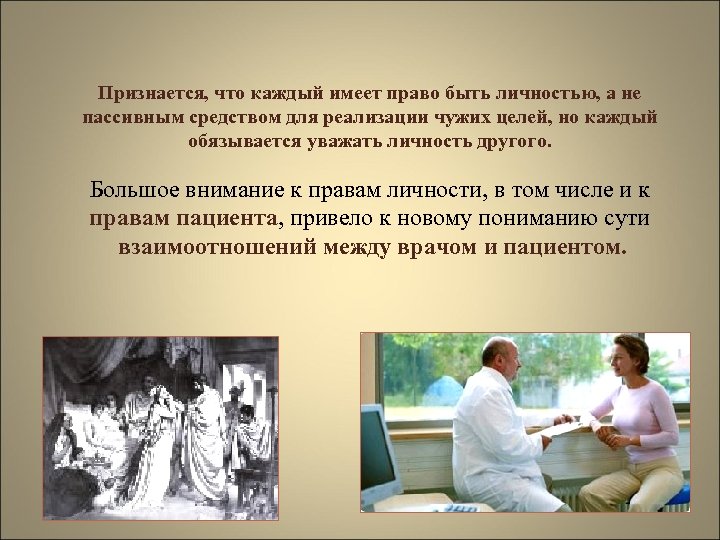 Признается, что каждый имеет право быть личностью, а не пассивным средством для реализации чужих целей, но каждый обязывается уважать личность другого.

Большое внимание к правам личности, в том числе и к правам пациента, привело к новому пониманию сути взаимоотношений между врачом и пациентом.